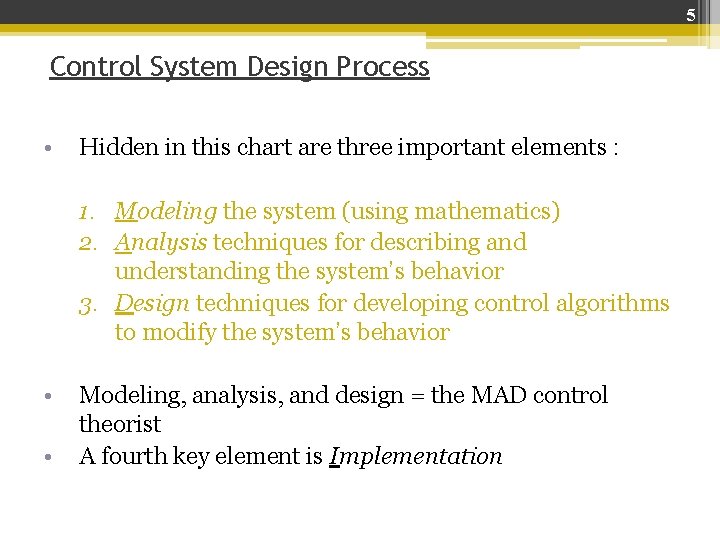 5

Control System Design Process

• Hidden in this chart are three important elements :

1. Modeling the system (using mathematics)
2. Analysis techniques for describing and understanding the system's behavior
3. Design techniques for developing control algorithms to modify the system's behavior

• Modeling, analysis, and design = the MAD control theorist
• A fourth key element is Implementation